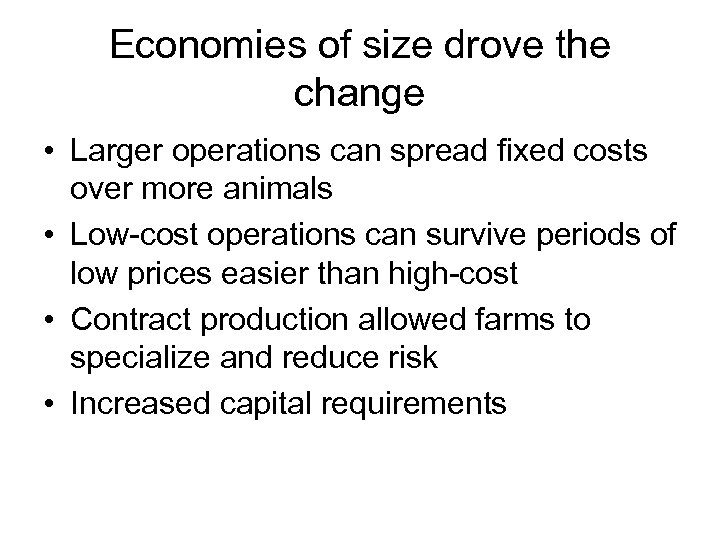 Economies of size drove the change

• Larger operations can spread fixed costs over more animals
• Low-cost operations can survive periods of low prices easier than high-cost
• Contract production allowed farms to specialize and reduce risk
• Increased capital requirements